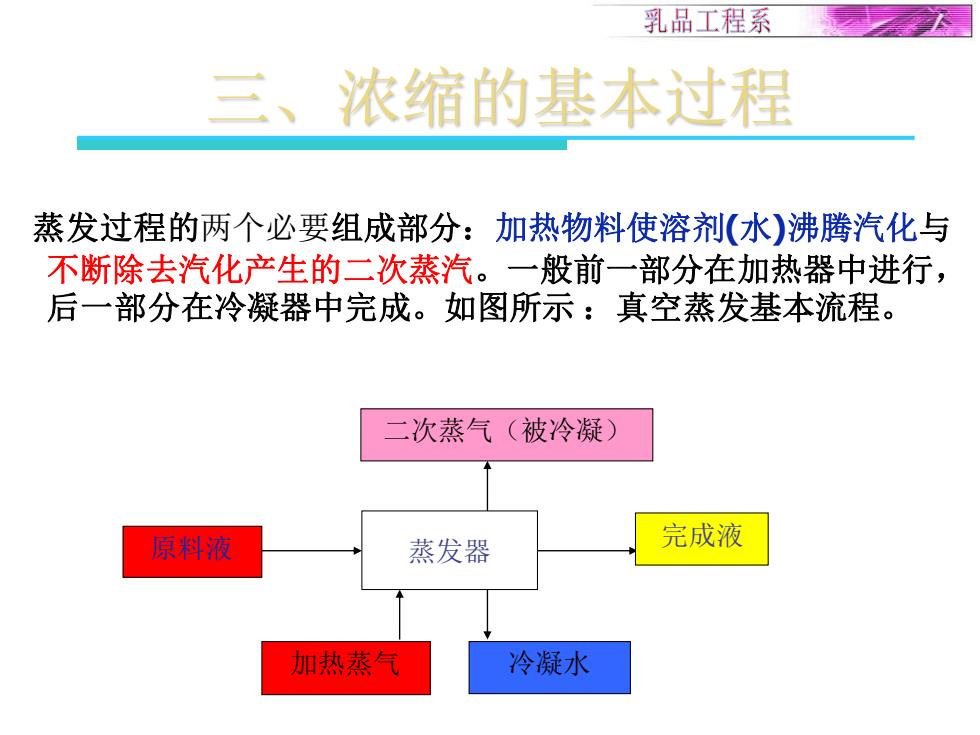 乳品工程系

三、浓缩的基本过程

蒸发过程的两个必要组成部分：加热物料使溶剂(水)沸腾汽化与不断除去汽化产生的二次蒸汽。一般前一部分在加热器中进行，后一部分在冷凝器中完成。如图所示 ：真空蒸发基本流程。

二次蒸气（被冷凝）

原料液

蒸发器

完成液

加热蒸气

冷凝水